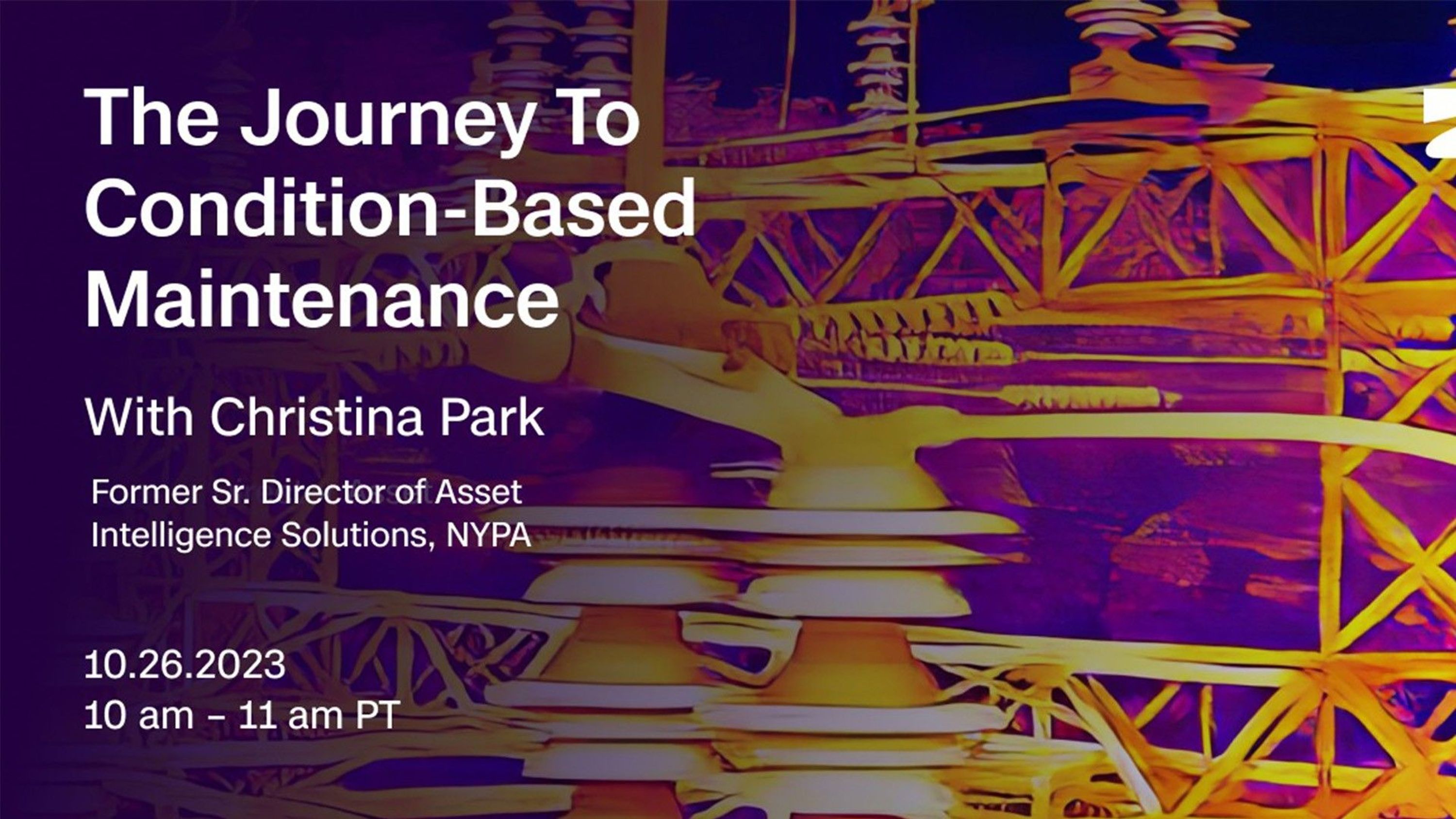 The Journey To Condition-Based Maintenance

With Christina Park

Former Sr. Director of Asset Intelligence Solutions, NYPA

10.26.2023
10 am – 11 am PT